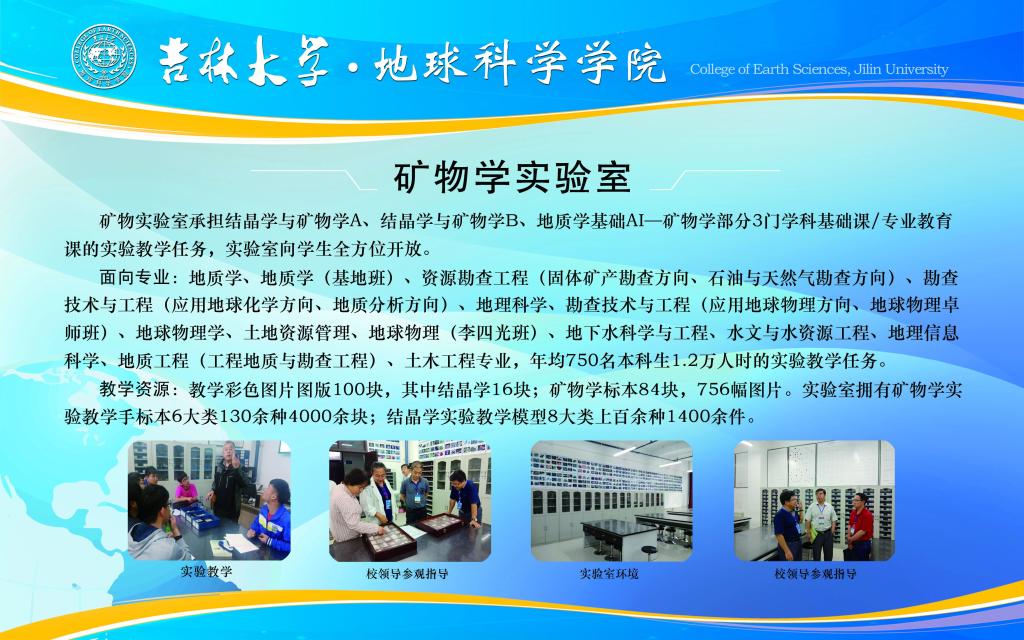 吉林大学·地球科学学院 College of Earth Sciences, Jilin University

矿物学实验室

矿物实验室承担结晶学与矿物学A、结晶学与矿物学B、地质学基础AI—矿物学部分3门学科基础课/专业教育课的实验教学任务，实验室向学生全方位开放。

面向专业：地质学、地质学（基地班）、资源勘查工程（固体矿产勘查方向、石油与天然气勘查方向）、勘查技术与工程（应用地球化学方向、地质分析方向）、地理科学、勘查技术与工程（应用地球物理方向、地球物理卓师班）、地球物理学、土地资源管理、地球物理（李四光班）、地下水科学与工程、水文与水资源工程、地理信息科学、地质工程（工程地质与勘查工程）、土木工程专业，年均750名本科生1.2万人时的实验教学任务。

教学资源：教学彩色图片图版100块，其中结晶学16块；矿物学标本84块，756幅图片。实验室拥有矿物学实验教学手标本6大类130余种4000余块；结晶学实验教学模型8大类上百余种1400余件。

实验教学

校领导参观指导

实验室环境

校领导参观指导